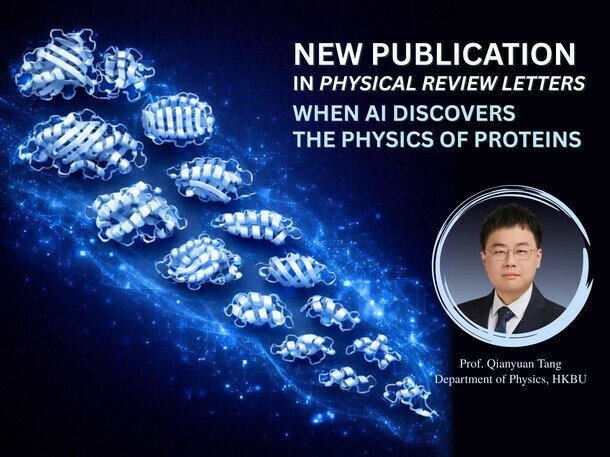 NEW PUBLICATION
IN PHYSICAL REVIEW LETTERS
WHEN AI DISCOVERS
THE PHYSICS OF PROTEINS

Prof. Qianyuan Tang
Department of Physics, HKBU